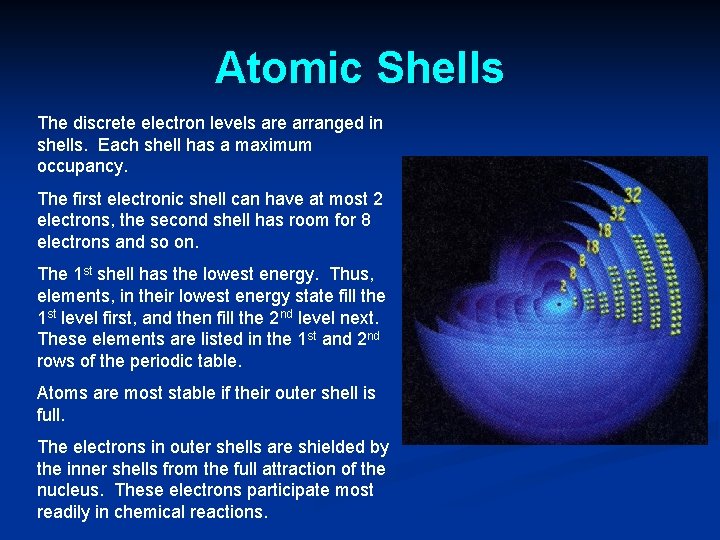 Atomic Shells

The discrete electron levels are arranged in shells. Each shell has a maximum occupancy.

The first electronic shell can have at most 2 electrons, the second shell has room for 8 electrons and so on.

The 1$^{st}$ shell has the lowest energy. Thus, elements, in their lowest energy state fill the 1$^{st}$ level first, and then fill the 2$^{nd}$ level next. These elements are listed in the 1$^{st}$ and 2$^{nd}$ rows of the periodic table.

Atoms are most stable if their outer shell is full.

The electrons in outer shells are shielded by the inner shells from the full attraction of the nucleus. These electrons participate most readily in chemical reactions.

32
32
18
18
8
8
2